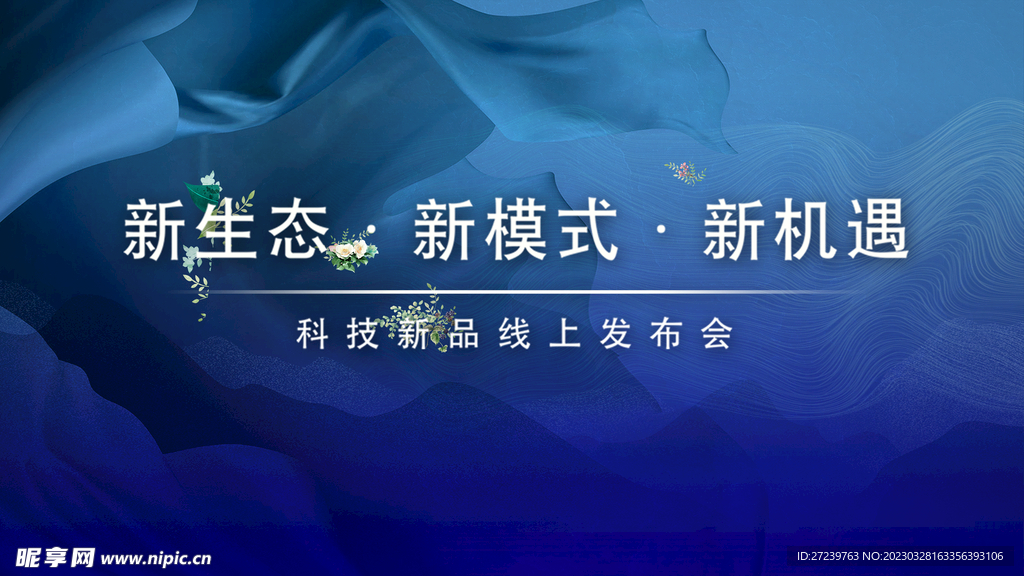 新生态 · 新模式 · 新机遇

科技新品线上发布会

昵享网 www.nipic.cn

ID:27239763 NO:20230328163356393106